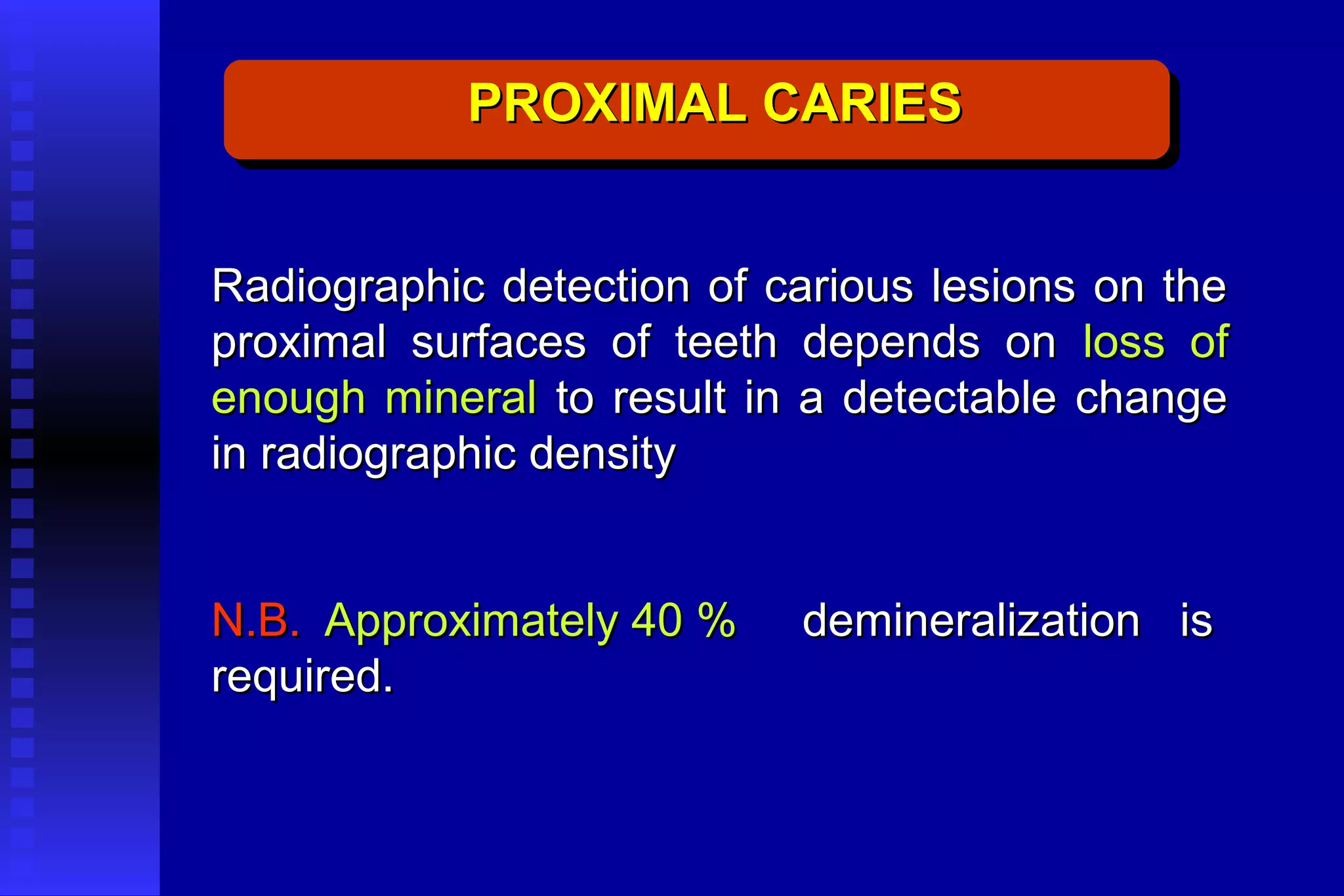 PROXIMAL CARIES

Radiographic detection of carious lesions on the proximal surfaces of teeth depends on loss of enough mineral to result in a detectable change in radiographic density

N.B. Approximately 40 % demineralization is required.